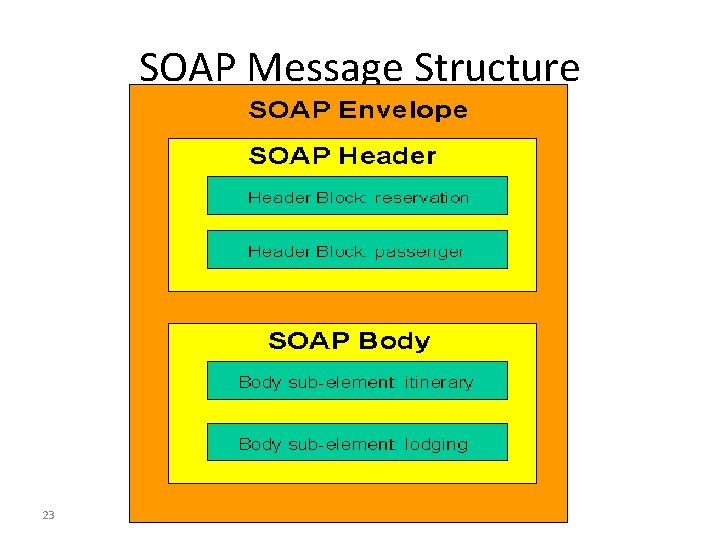 SOAP Message Structure

SOAP Envelope

SOAP Header

Header Block: reservation

Header Block: passenger

SOAP Body

Body sub-element: itinerary

Body sub-element: lodging

23